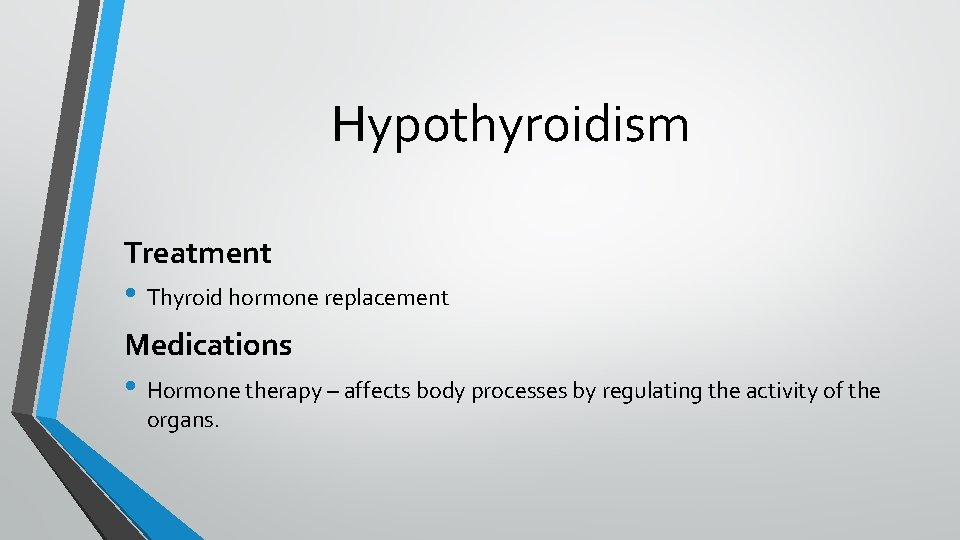 Hypothyroidism

Treatment

• Thyroid hormone replacement

Medications

• Hormone therapy – affects body processes by regulating the activity of the organs.